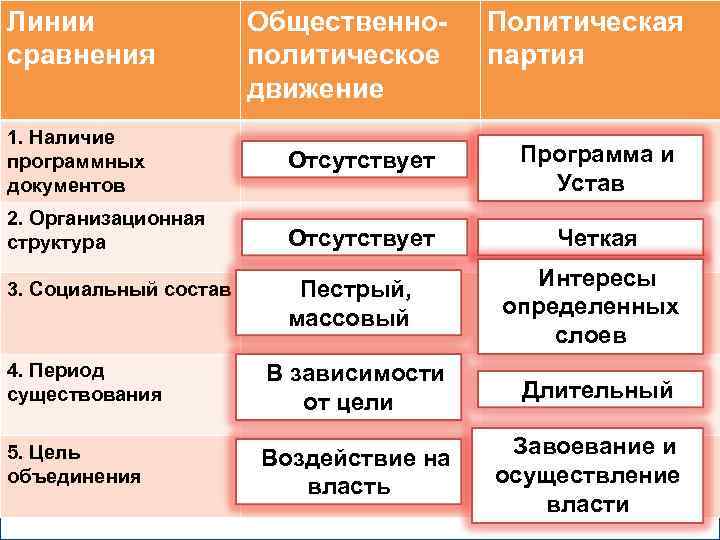 | Линии сравнения | Общественно-политическое движение | Политическая партия |
|---|---|---|
| 1. Наличие программных документов | Отсутствует | Программа и Устав |
| 2. Организационная структура | Отсутствует | Четкая |
| 3. Социальный состав | Пестрый, массовый | Интересы определенных слоев |
| 4. Период существования | В зависимости от цели | Длительный |
| 5. Цель объединения | Воздействие на власть | Завоевание и осуществление власти |